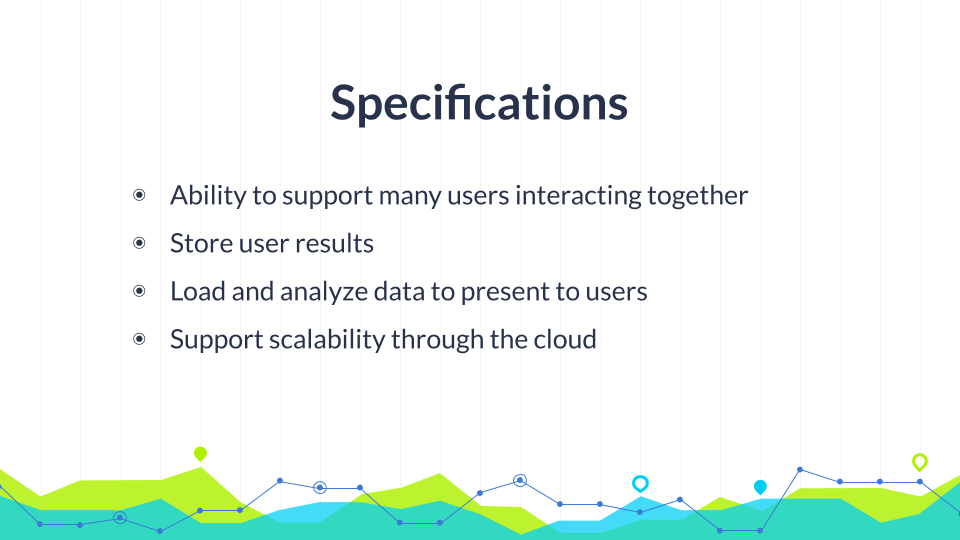 Specifications

◉ Ability to support many users interacting together
◉ Store user results
◉ Load and analyze data to present to users
◉ Support scalability through the cloud